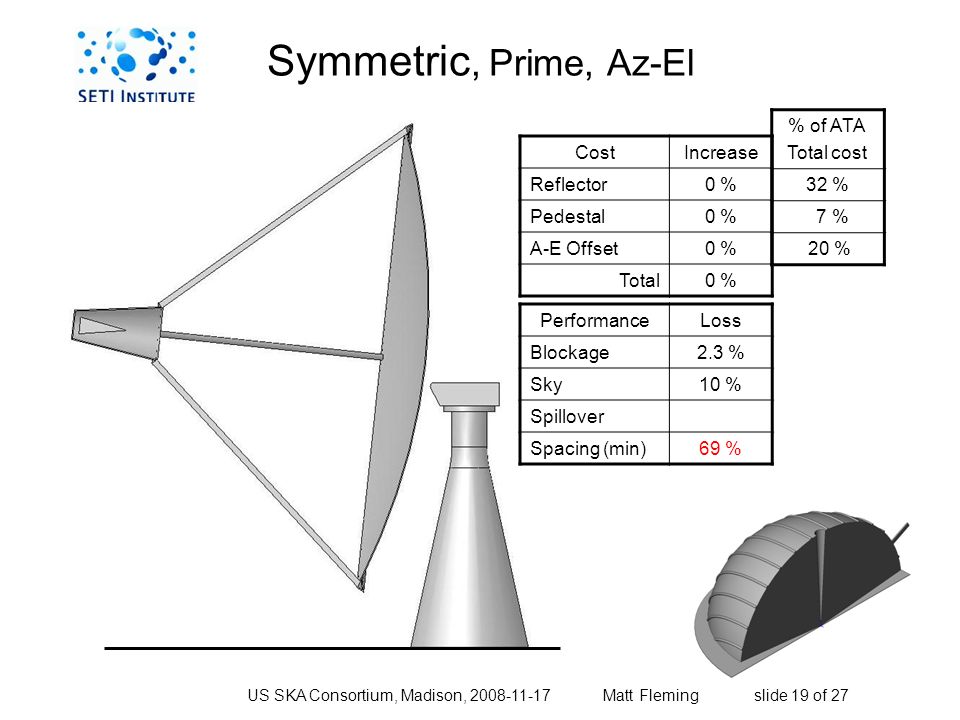 SETI INSTITUTE

Symmetric, Prime, Az-El

| Cost | Increase | % of ATA Total cost |
|---|---|---|
| Reflector | 0 % | 32 % |
| Pedestal | 0 % | 7 % |
| A-E Offset | 0 % | 20 % |
| Total | 0 % | |

| Performance | Loss |
|---|---|
| Blockage | 2.3 % |
| Sky | 10 % |
| Spillover | |
| Spacing (min) | 69 % |

US SKA Consortium, Madison, 2008-11-17 Matt Fleming slide 19 of 27